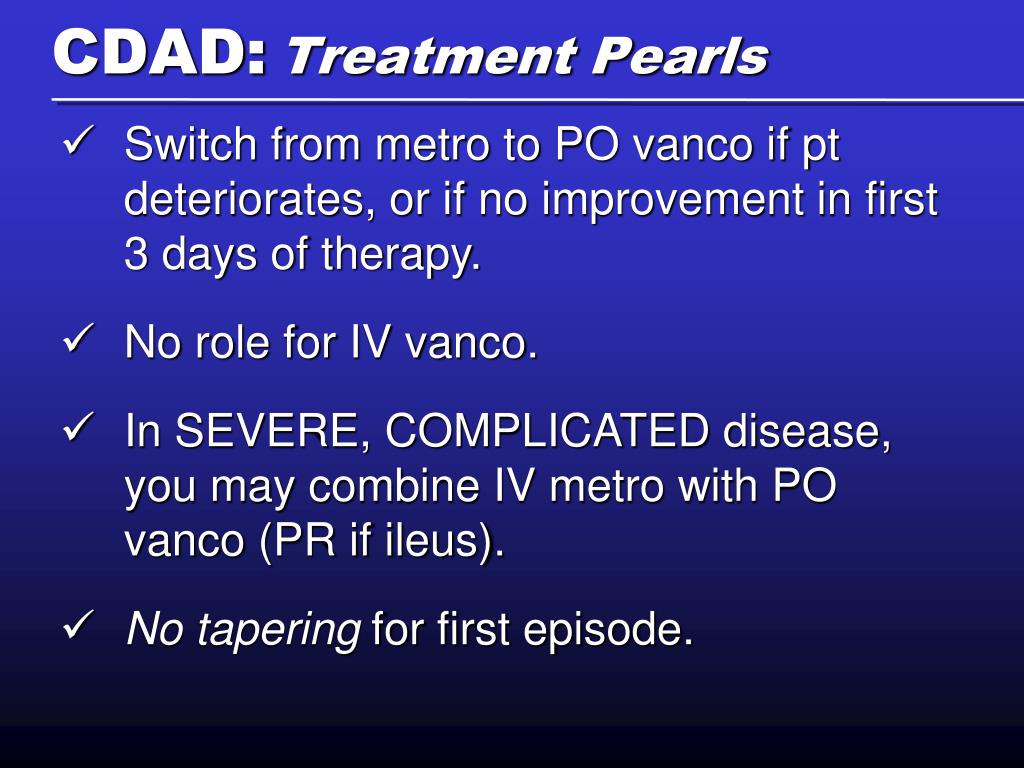 CDAD: Treatment Pearls

✓ Switch from metro to PO vanco if pt deteriorates, or if no improvement in first 3 days of therapy.

✓ No role for IV vanco.

✓ In SEVERE, COMPLICATED disease, you may combine IV metro with PO vanco (PR if ileus).

✓ No tapering for first episode.